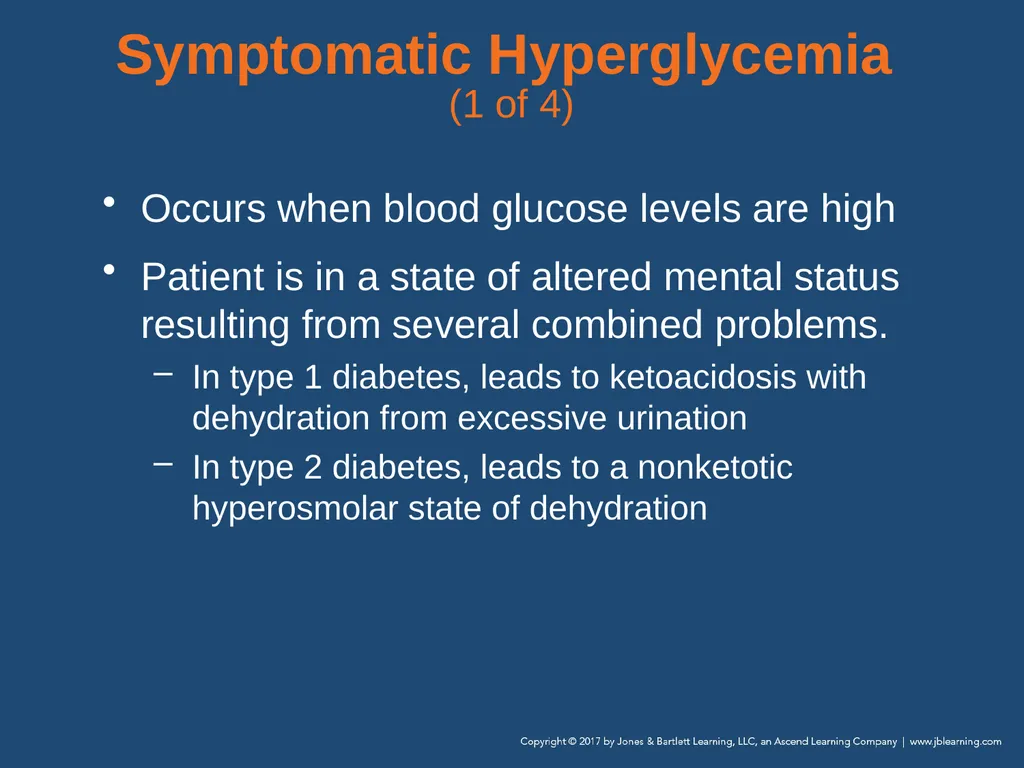 Symptomatic Hyperglycemia
(1 of 4)

• Occurs when blood glucose levels are high

• Patient is in a state of altered mental status resulting from several combined problems.

– In type 1 diabetes, leads to ketoacidosis with dehydration from excessive urination

– In type 2 diabetes, leads to a nonketotic hyperosmolar state of dehydration

Copyright © 2017 by Jones & Bartlett Learning, LLC, an Ascend Learning Company | www.jblearning.com